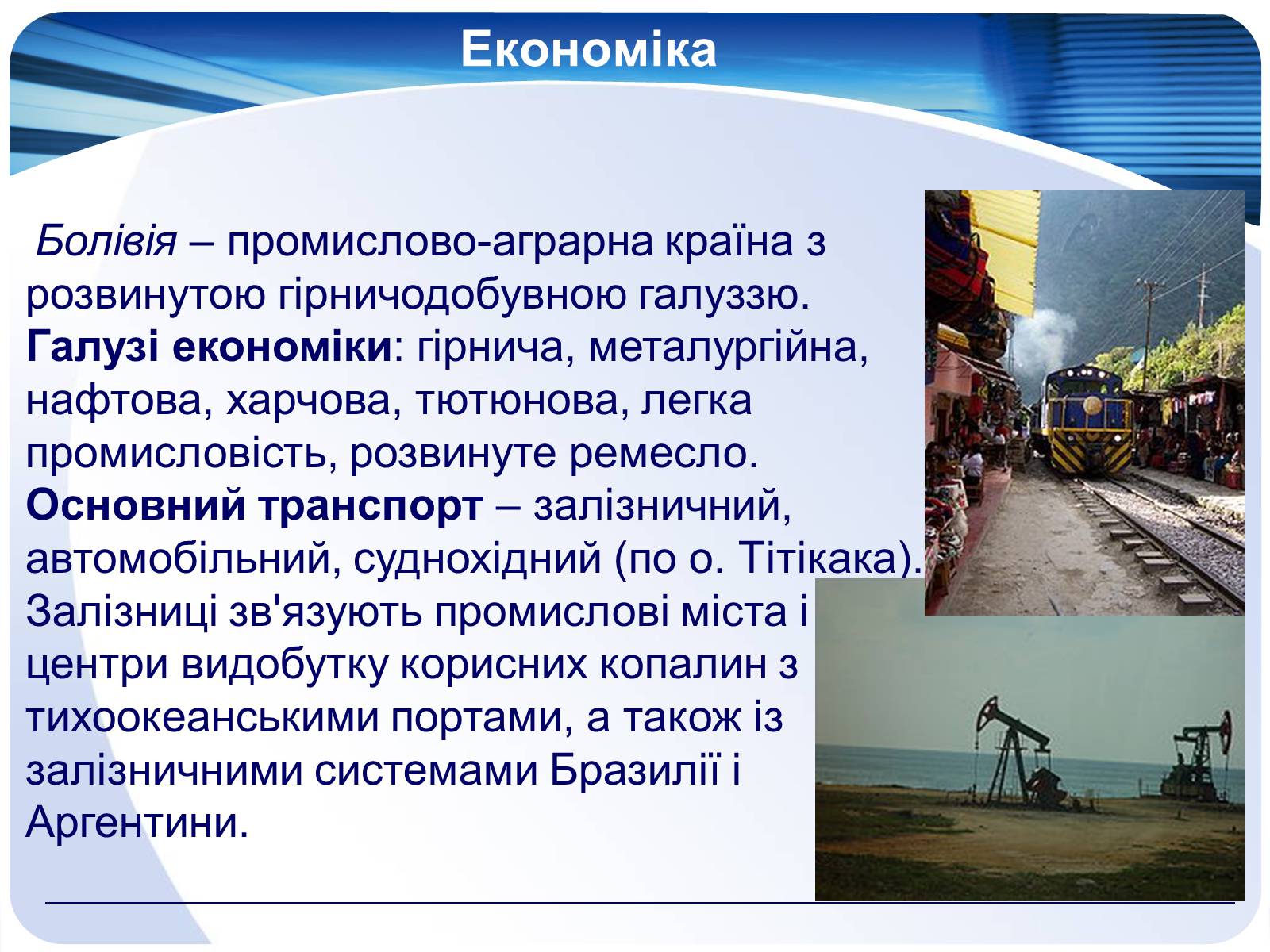 Економіка

Болівія – промислово-аграрна країна з розвинутою гірничодобувною галуззю. Галузі економіки: гірнича, металургійна, нафтова, харчова, тютюнова, легка промисловість, розвинуте ремесло. Основний транспорт – залізничний, автомобільний, суднохідний (по о. Тітікака). Залізниці зв'язують промислові міста і центри видобутку корисних копалин з тихоокеанськими портами, а також із залізничними системами Бразилії і Аргентини.